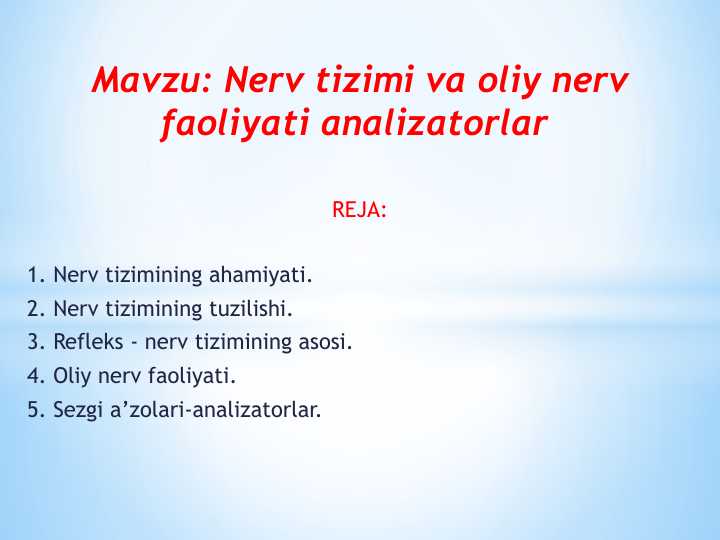 Mavzu: Nerv tizimi va oliy nerv faoliyati analizatorlar

REJA:

1. Nerv tizimining ahamiyati.
2. Nerv tizimining tuzilishi.
3. Refleks - nerv tizimining asosi.
4. Oliy nerv faoliyati.
5. Sezgi a’zolari-analizatorlar.